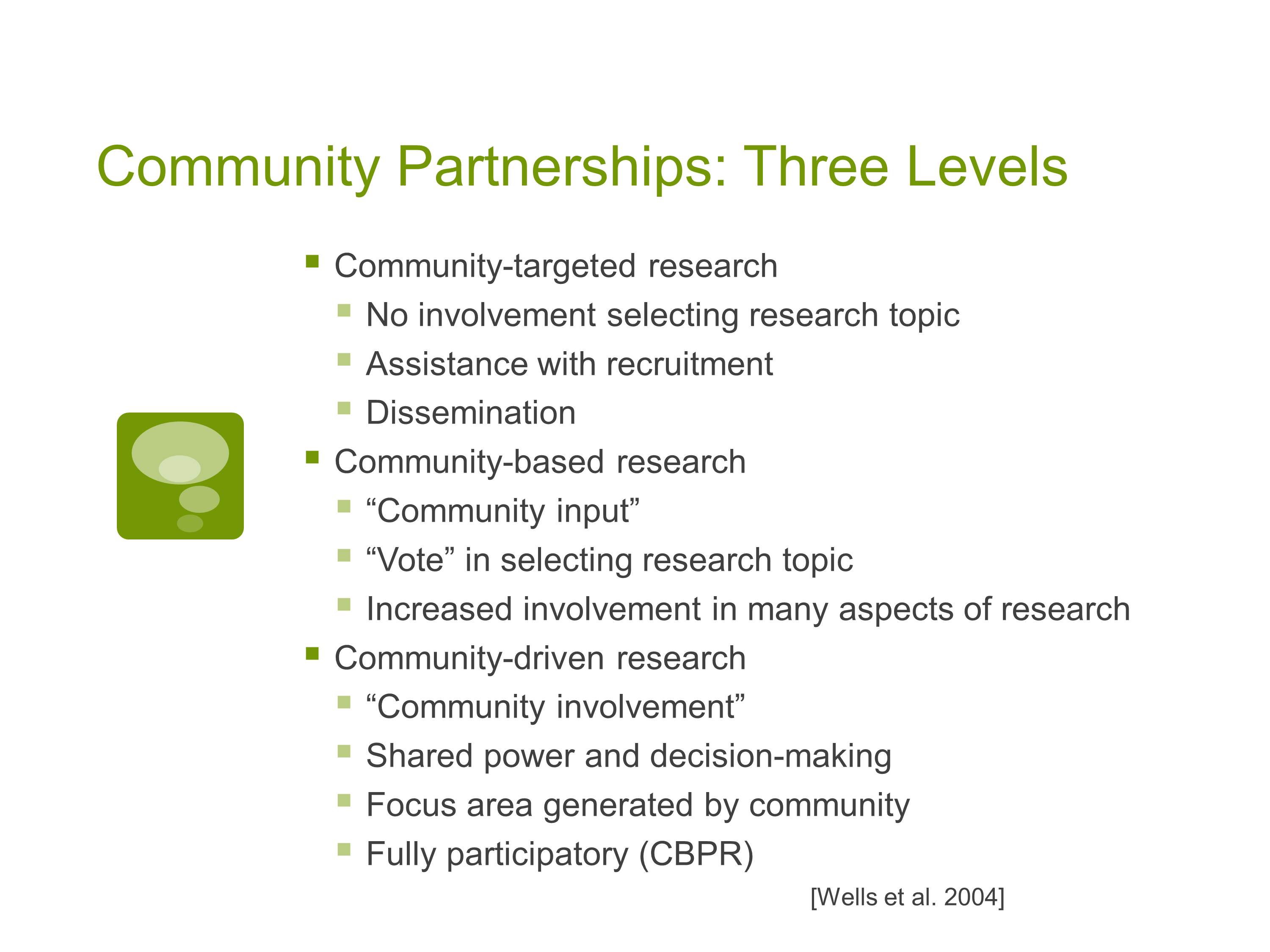 Community Partnerships: Three Levels

- Community-targeted research
  - No involvement selecting research topic
  - Assistance with recruitment
  - Dissemination
- Community-based research
  - “Community input”
  - “Vote” in selecting research topic
  - Increased involvement in many aspects of research
- Community-driven research
  - “Community involvement”
  - Shared power and decision-making
  - Focus area generated by community
  - Fully participatory (CBPR)

[Wells et al. 2004]